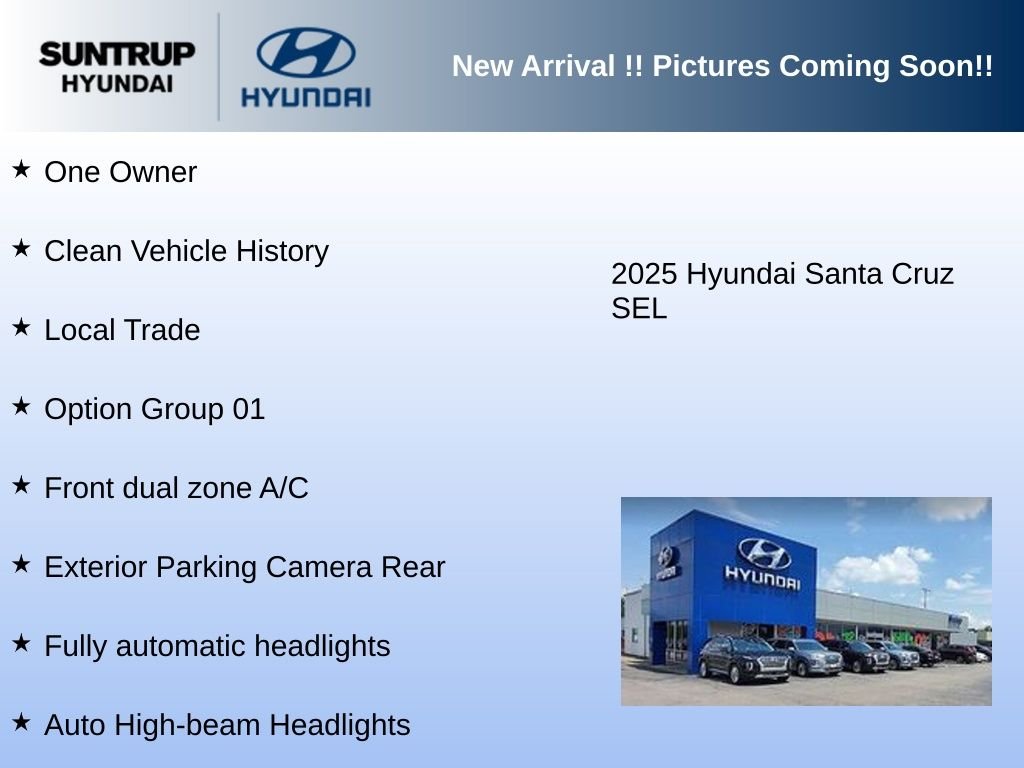 SUNTRUP HYUNDAI

HYUNDAI

New Arrival !! Pictures Coming Soon!!

★ One Owner

★ Clean Vehicle History

★ Local Trade

★ Option Group 01

★ Front dual zone A/C

★ Exterior Parking Camera Rear

★ Fully automatic headlights

★ Auto High-beam Headlights

2025 Hyundai Santa Cruz SEL

HYUNDAI

HYUNDAI